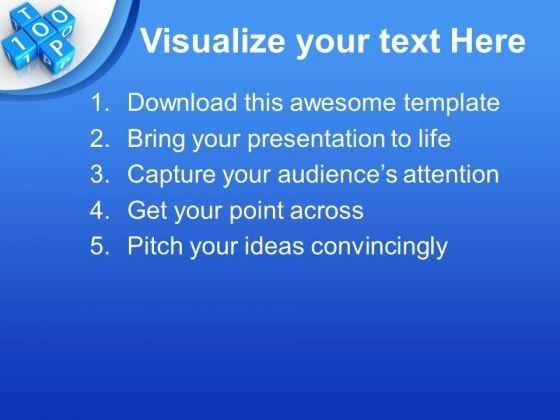 TOP
100

Visualize your text Here

1. Download this awesome template
2. Bring your presentation to life
3. Capture your audience's attention
4. Get your point across
5. Pitch your ideas convincingly